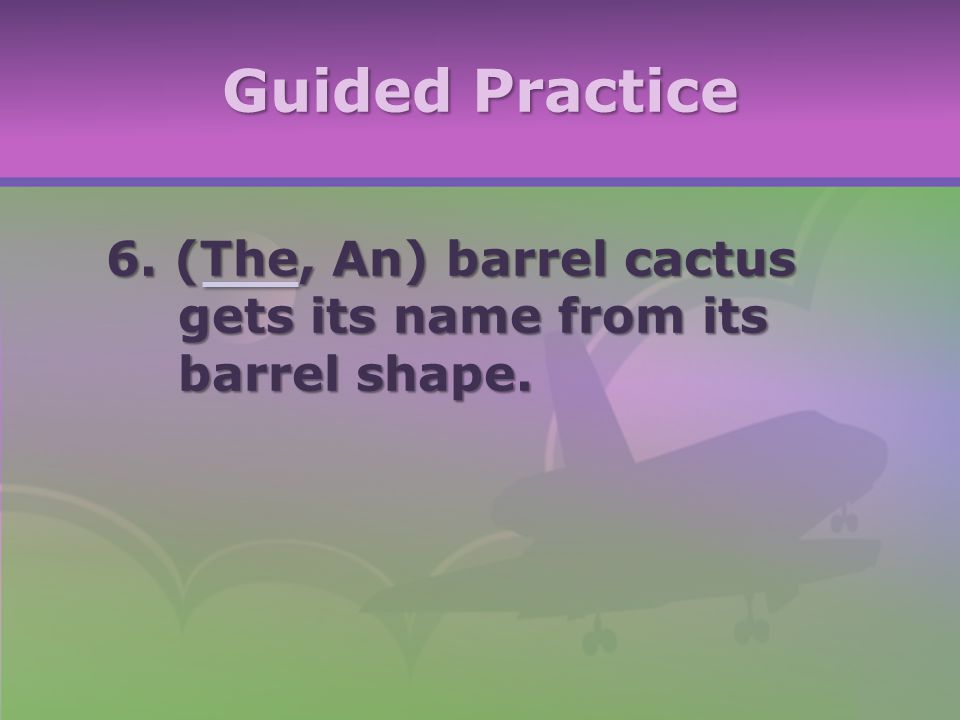 Guided Practice

6. (The, An) barrel cactus gets its name from its barrel shape.